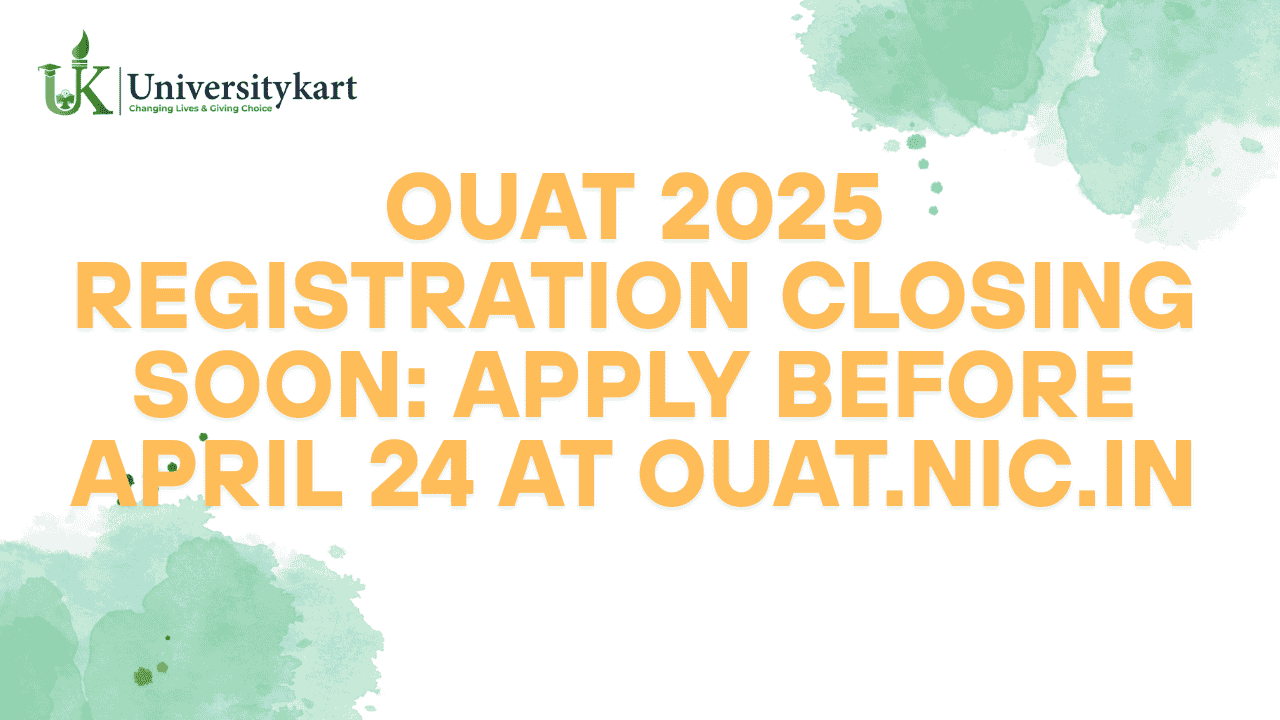 UK Universitykart
Changing Lives & Giving Choice

OUAT 2025 REGISTRATION CLOSING SOON: APPLY BEFORE APRIL 24 AT OUAT.NIC.IN